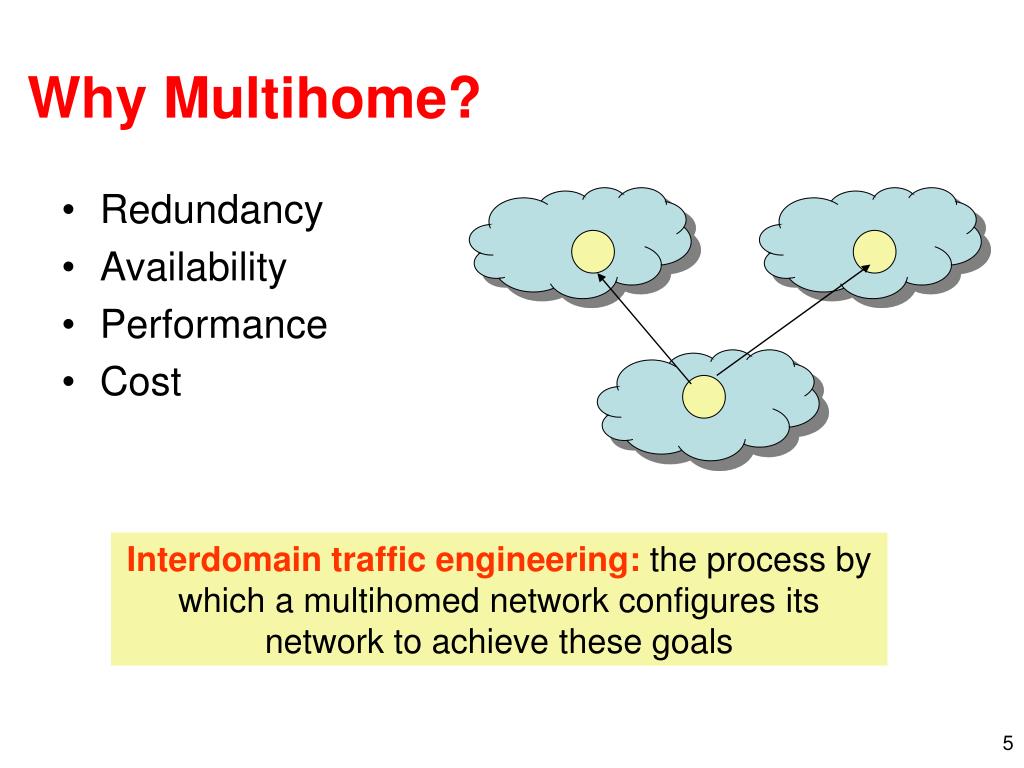 Why Multihome?

• Redundancy
• Availability
• Performance
• Cost

Interdomain traffic engineering: the process by which a multihomed network configures its network to achieve these goals

5